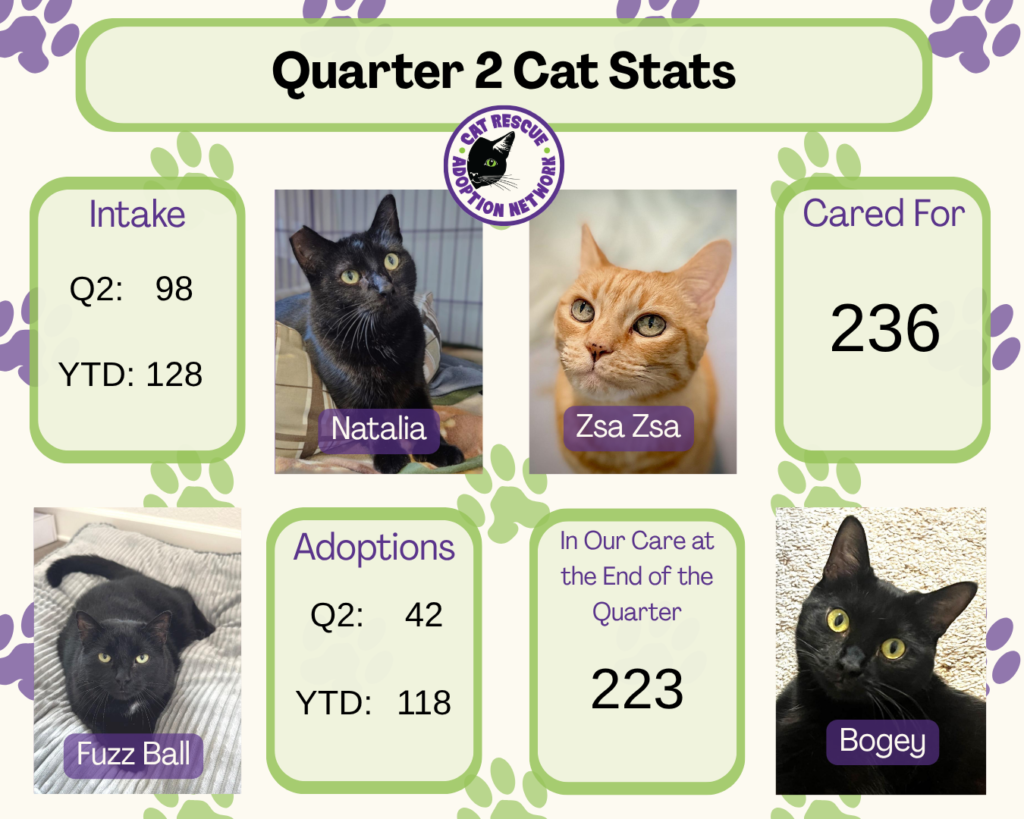 Quarter 2 Cat Stats

CAT RESCUE ADOPTION NETWORK

Intake

Q2: 98

YTD: 128

Natalia

Zsa Zsa

Cared For

236

Fuzz Ball

Adoptions

Q2: 42

YTD: 118

In Our Care at the End of the Quarter

223

Bogey